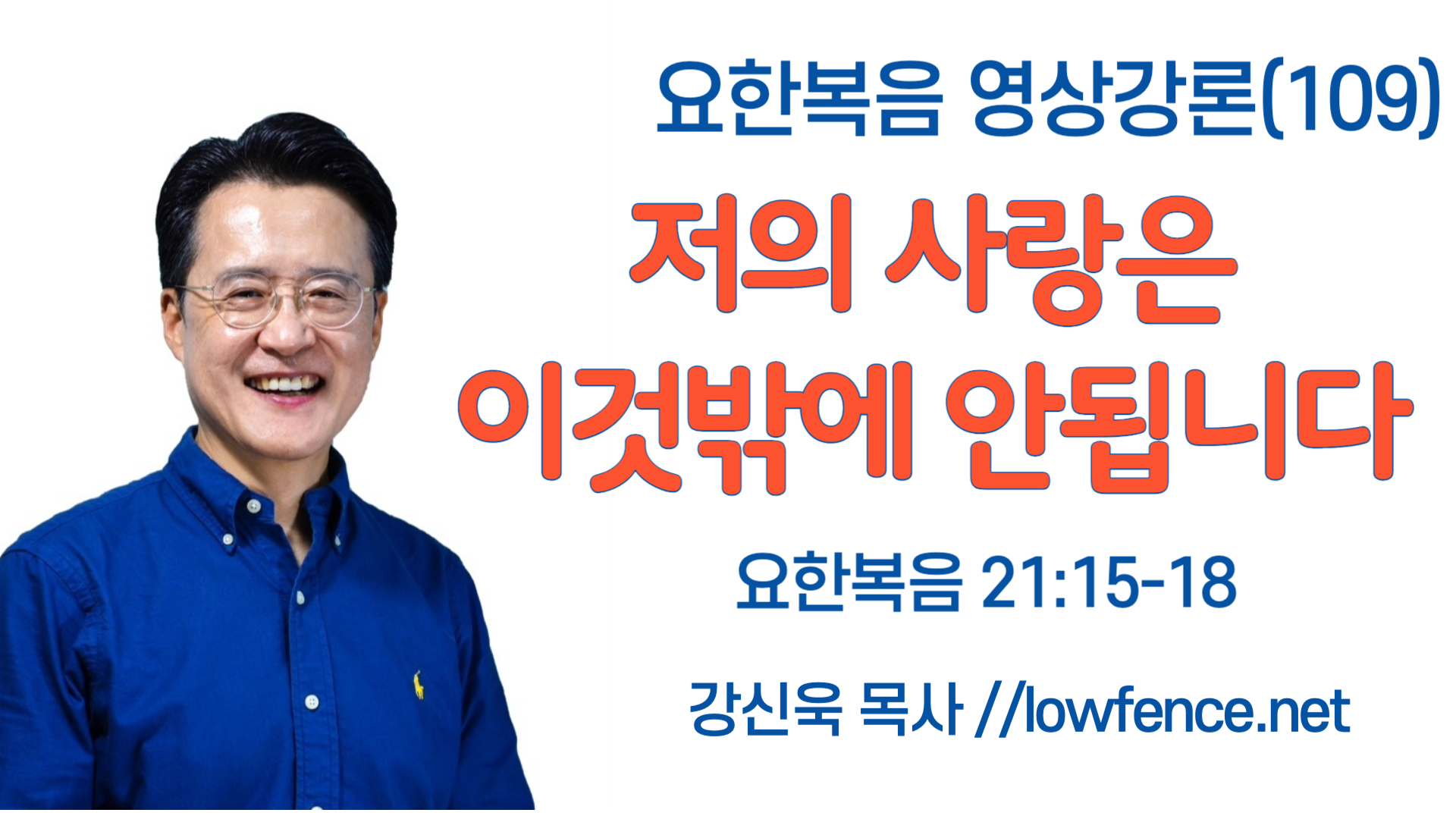 요한복음 영상강론(109)

저의 사랑은 이것밖에 안됩니다

요한복음 21:15-18

강신욱 목사 //lowfence.net